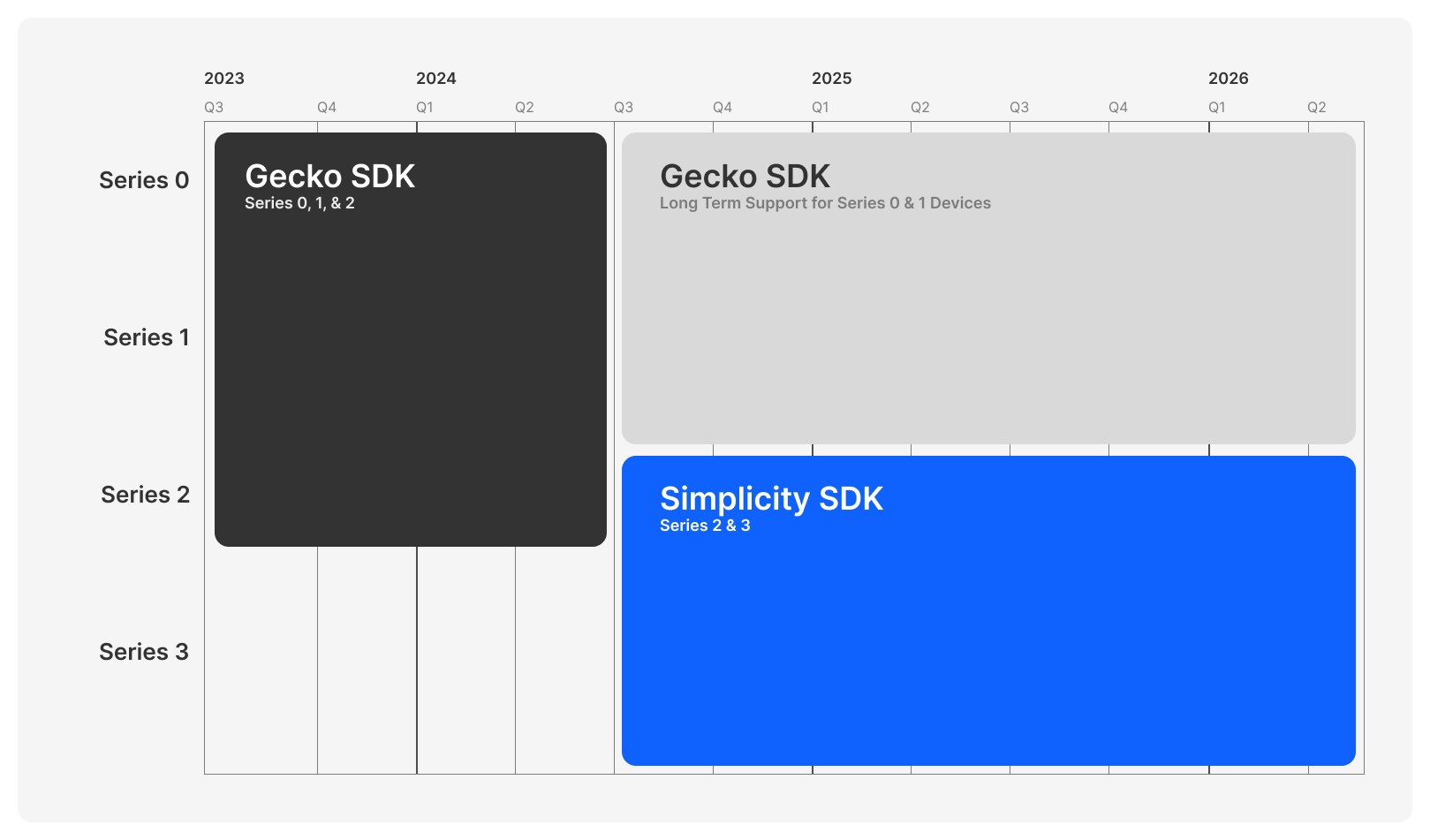 2023 2024 2025 2026

Q3 Q4 Q1 Q2 Q3 Q4 Q1 Q2 Q3 Q4 Q1 Q2

Series 0

Series 1

Series 2

Series 3

Gecko SDK
Series 0, 1, & 2

Gecko SDK
Long Term Support for Series 0 & 1 Devices

Simplicity SDK
Series 2 & 3